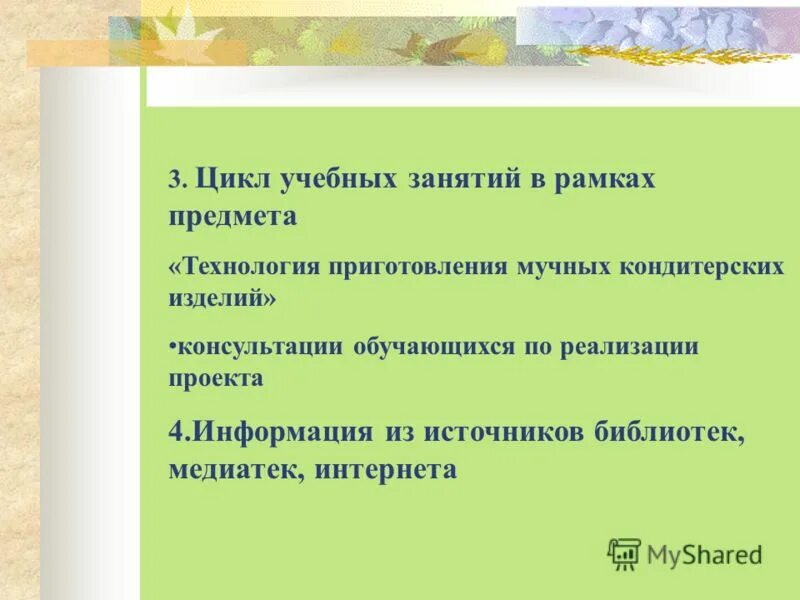 3. Цикл учебных занятий в рамках предмета

«Технология приготовления мучных кондитерских изделий»

•консультации обучающихся по реализации проекта

4.Информация из источников библиотек, медиатек, интернета

MyShared